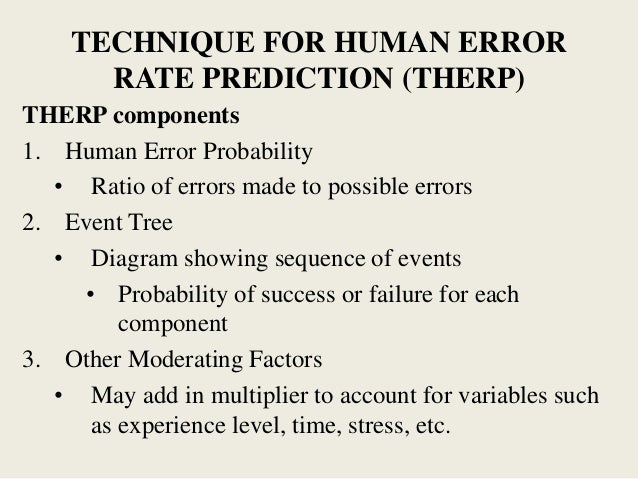 TECHNIQUE FOR HUMAN ERROR RATE PREDICTION (THERP)

THERP components

1. Human Error Probability
   • Ratio of errors made to possible errors
2. Event Tree
   • Diagram showing sequence of events
      • Probability of success or failure for each component
3. Other Moderating Factors
   • May add in multiplier to account for variables such as experience level, time, stress, etc.